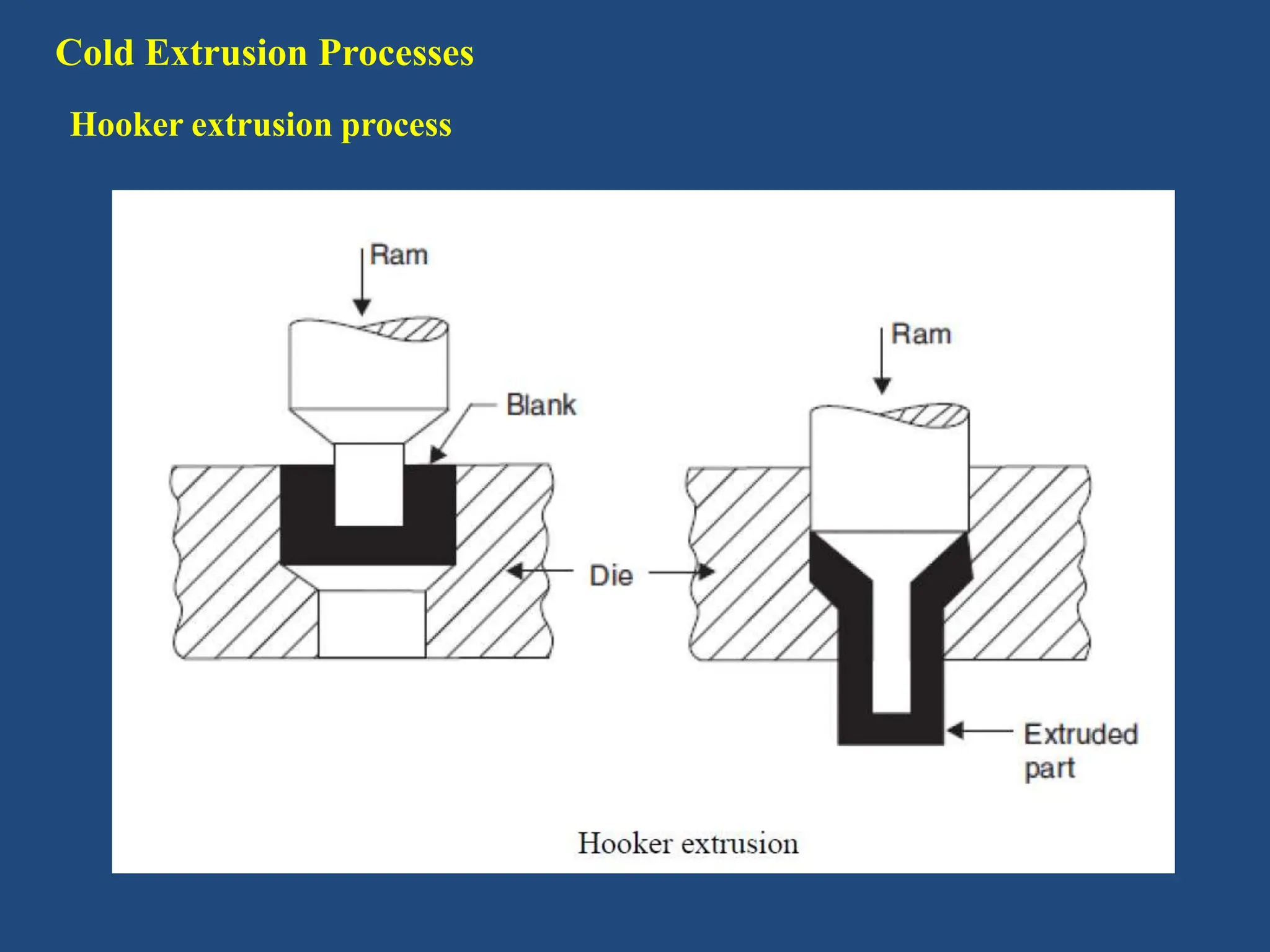 Cold Extrusion Processes

Hooker extrusion process

Ram

Blank

Ram

Die

Extruded part

Hooker extrusion